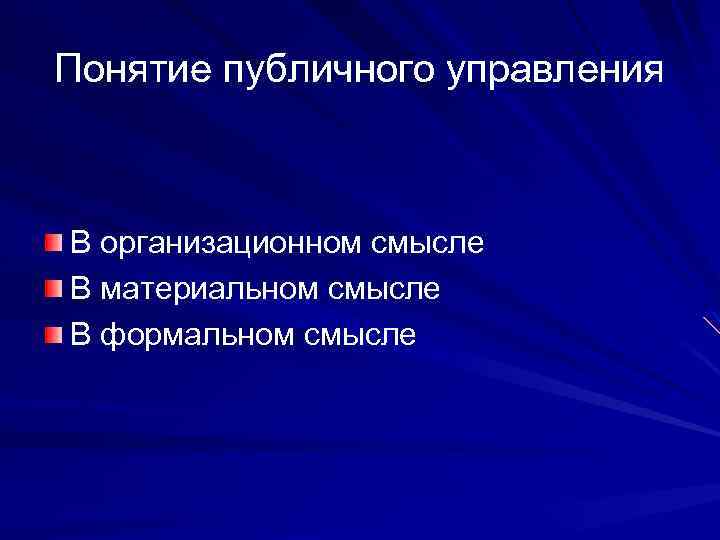 Понятие публичного управления

В организационном смысле
В материальном смысле
В формальном смысле